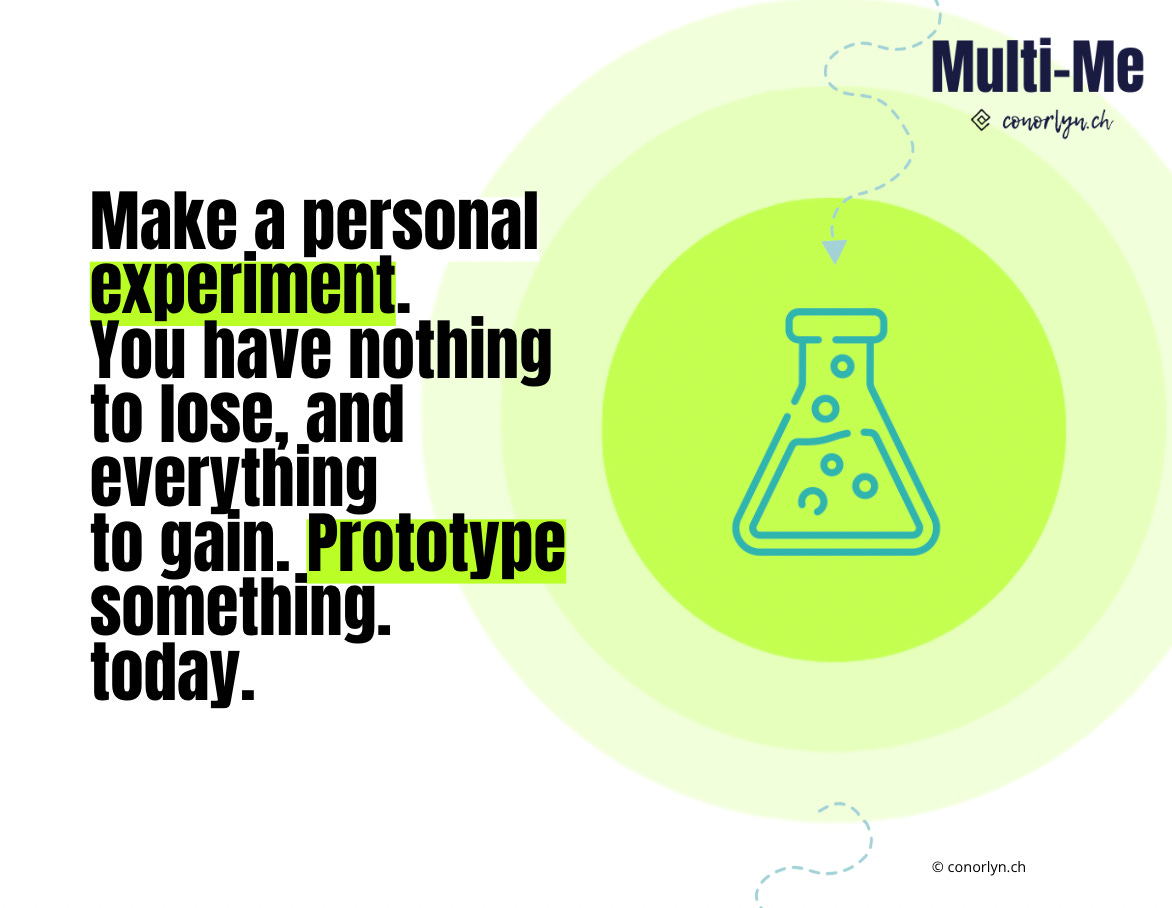 Multi-Me
conorlyn.ch

Make a personal experiment. You have nothing to lose, and everything to gain. Prototype something. today.

© conorlyn.ch